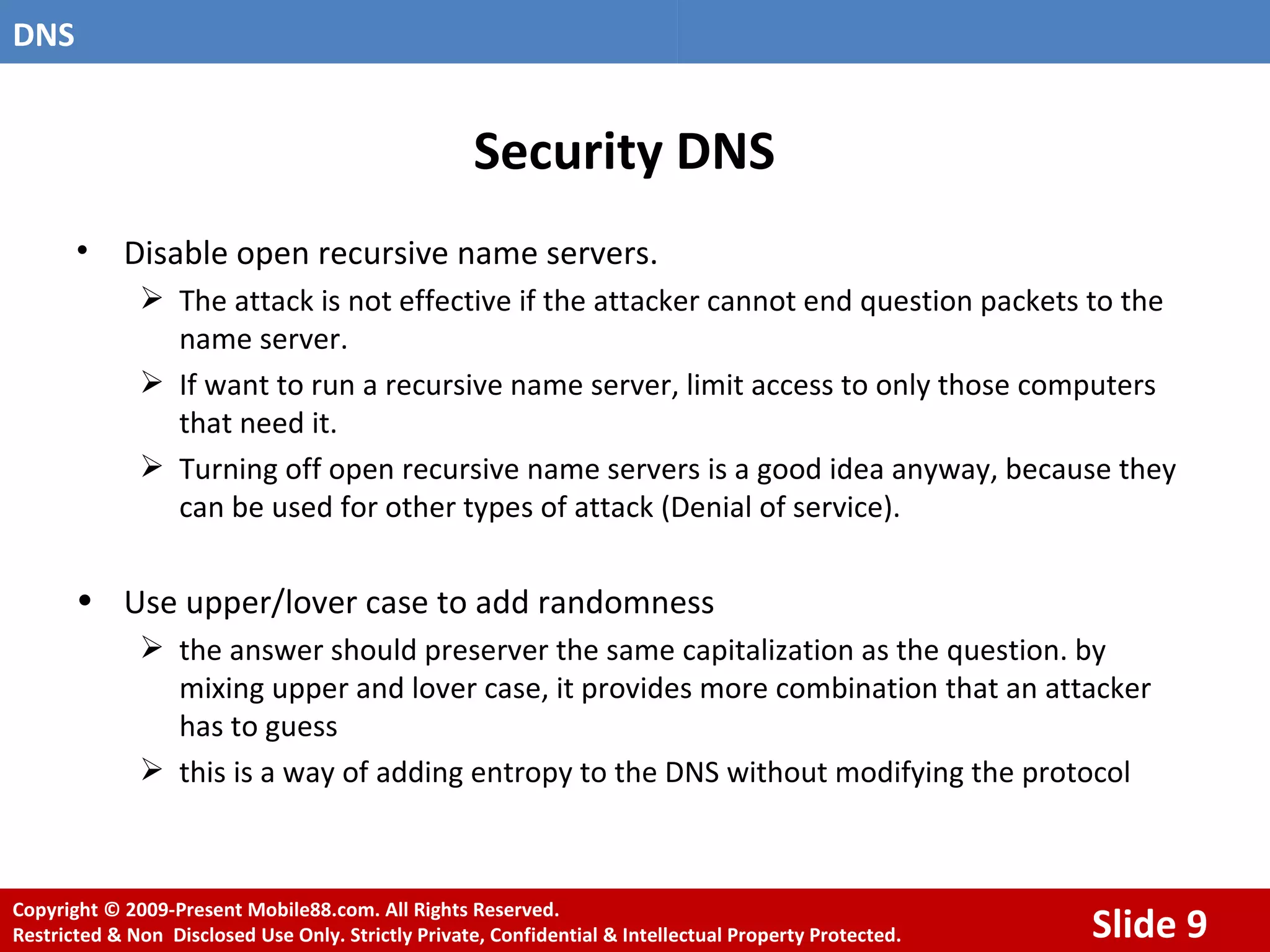 DNS

Security DNS

• Disable open recursive name servers.
  ➢ The attack is not effective if the attacker cannot end question packets to the name server.
  ➢ If want to run a recursive name server, limit access to only those computers that need it.
  ➢ Turning off open recursive name servers is a good idea anyway, because they can be used for other types of attack (Denial of service).

• Use upper/lover case to add randomness
  ➢ the answer should preserver the same capitalization as the question. by mixing upper and lover case, it provides more combination that an attacker has to guess
  ➢ this is a way of adding entropy to the DNS without modifying the protocol

Copyright © 2009-Present Mobile88.com. All Rights Reserved.
Restricted & Non Disclosed Use Only. Strictly Private, Confidential & Intellectual Property Protected.

Slide 9